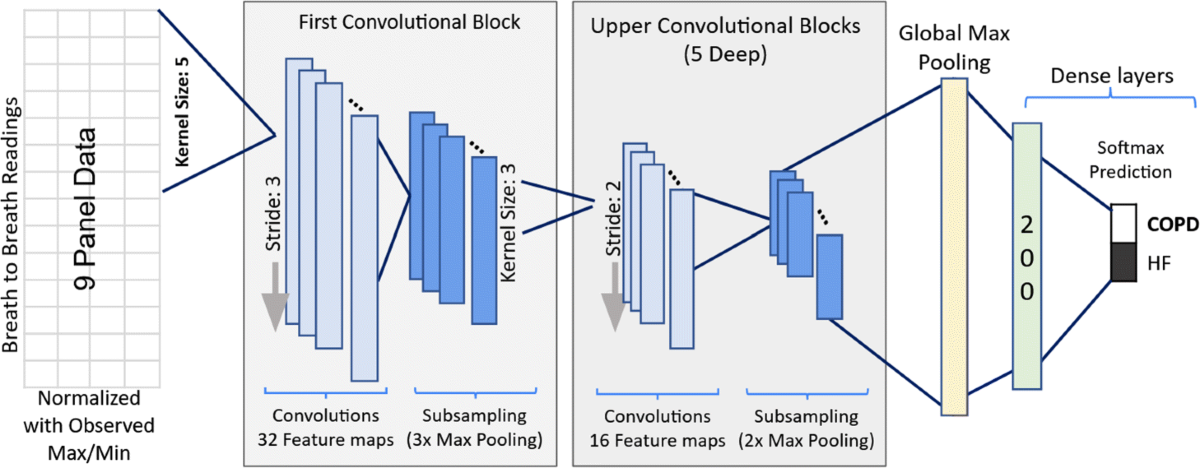 Breath to Breath Readings

9 Panel Data

Normalized with Observed Max/Min

Kernel Size: 5

First Convolutional Block

Stride: 3

Kernel Size: 3

Convolutions
32 Feature maps

Subsampling
(3x Max Pooling)

Upper Convolutional Blocks
(5 Deep)

Stride: 2

Convolutions
16 Feature maps

Subsampling
(2x Max Pooling)

Global Max Pooling

Dense layers

200

Softmax Prediction

COPD

HF